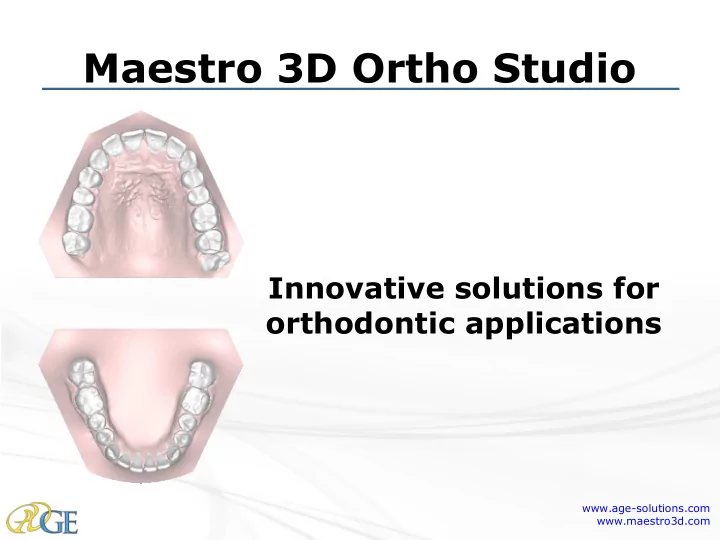 Maestro 3D Ortho Studio

Innovative solutions for orthodontic applications

AGE

www.age-solutions.com
www.maestro3d.com